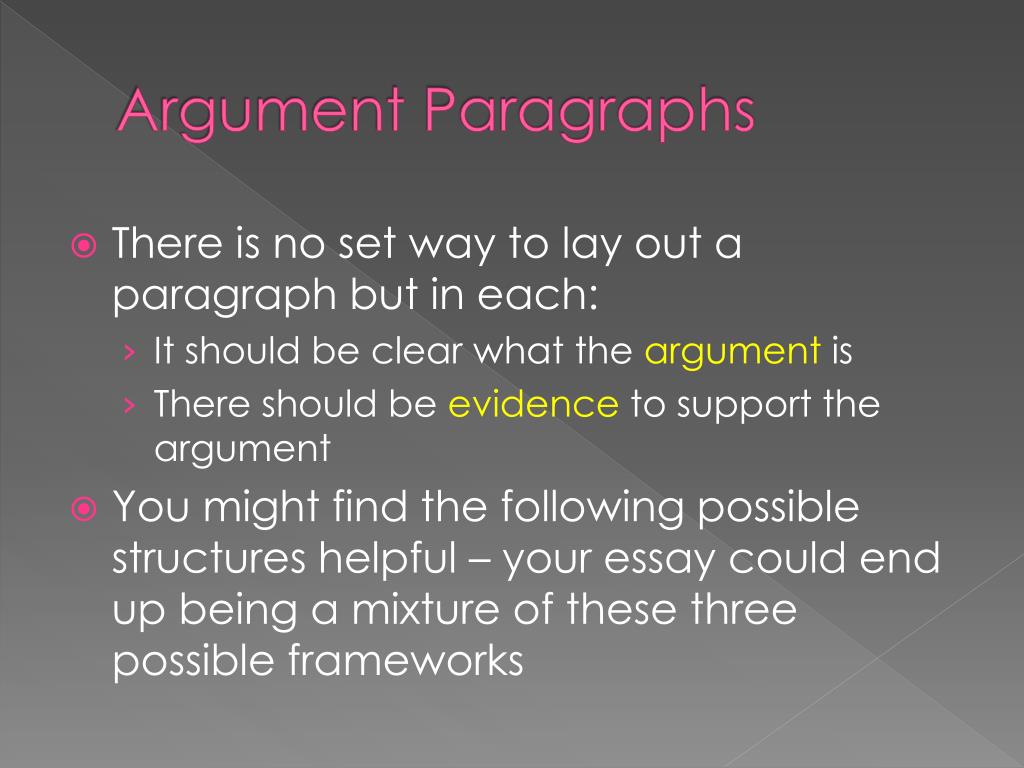 Argument Paragraphs

There is no set way to lay out a paragraph but in each:

› It should be clear what the argument is

› There should be evidence to support the argument

You might find the following possible structures helpful – your essay could end up being a mixture of these three possible frameworks